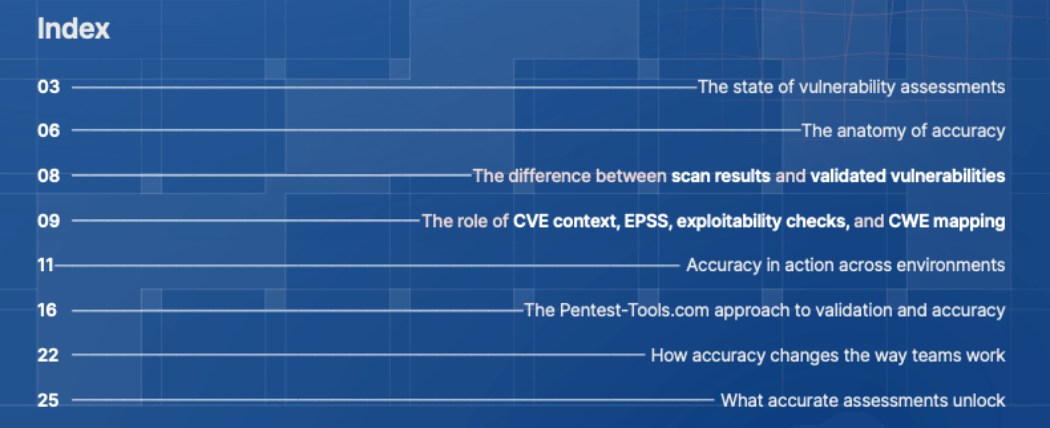 Index

03 The state of vulnerability assessments

06 The anatomy of accuracy

08 The difference between scan results and validated vulnerabilities

09 The role of CVE context, EPSS, exploitability checks, and CWE mapping

11 Accuracy in action across environments

16 The Pentest-Tools.com approach to validation and accuracy

22 How accuracy changes the way teams work

25 What accurate assessments unlock